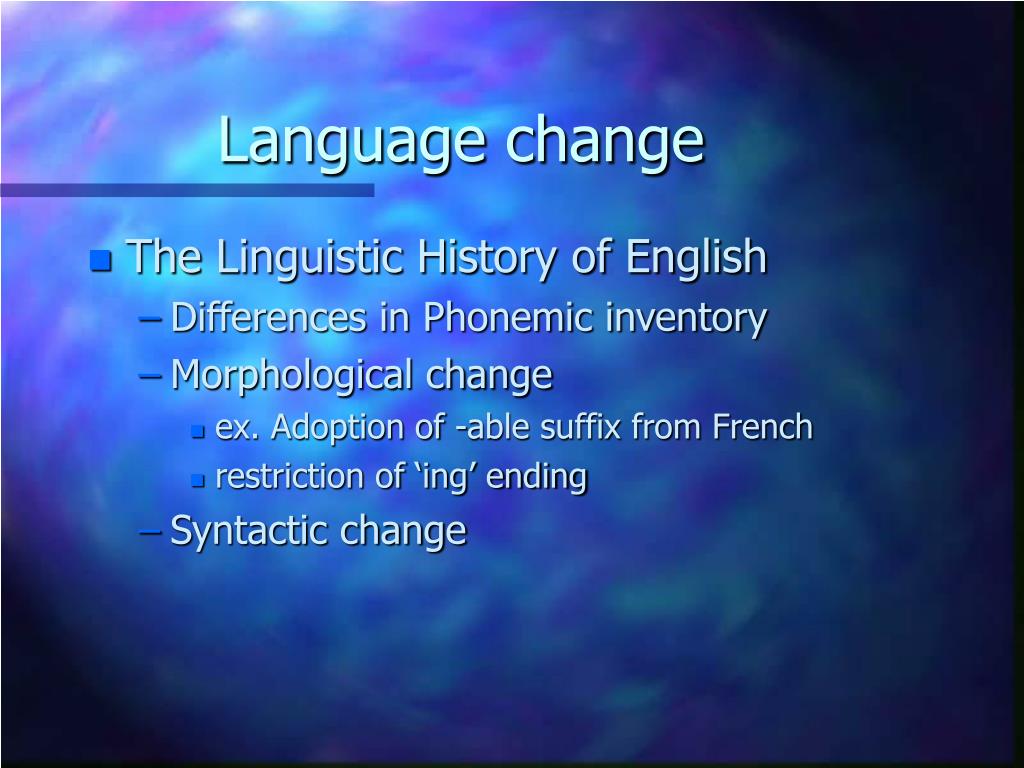 Language change

The Linguistic History of English
– Differences in Phonemic inventory
– Morphological change
ex. Adoption of -able suffix from French
restriction of ‘ing’ ending
– Syntactic change